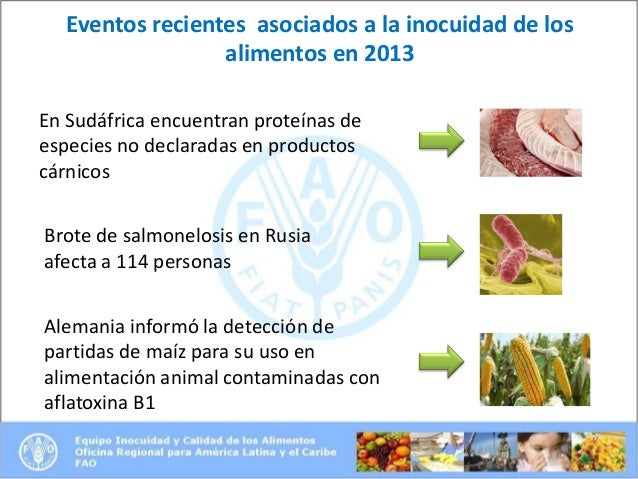 Eventos recientes asociados a la inocuidad de los alimentos en 2013

En Sudáfrica encuentran proteínas de especies no declaradas en productos cárnicos

Brote de salmonelosis en Rusia afecta a 114 personas

Alemania informó la detección de partidas de maíz para su uso en alimentación animal contaminadas con aflatoxina B1

FAO FIAT PANIS

Equipo Inocuidad y Calidad de los Alimentos
Oficina Regional para América Latina y el Caribe
FAO